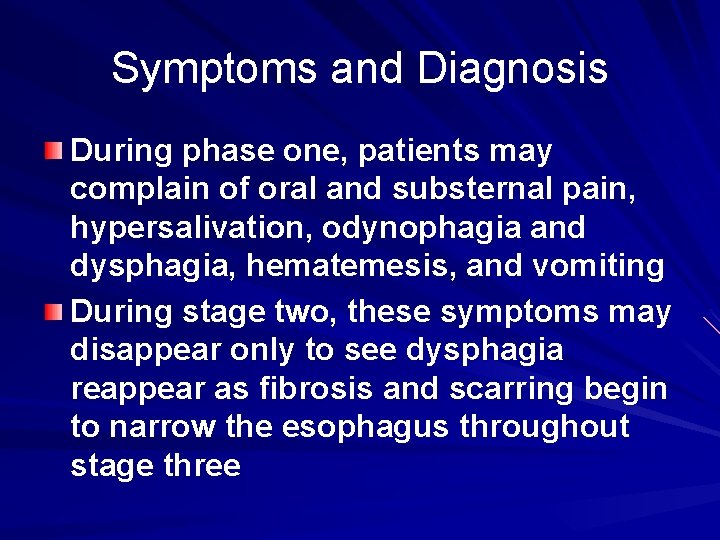 Symptoms and Diagnosis

During phase one, patients may complain of oral and substernal pain, hypersalivation, odynophagia and dysphagia, hematemesis, and vomiting

During stage two, these symptoms may disappear only to see dysphagia reappear as fibrosis and scarring begin to narrow the esophagus throughout stage three